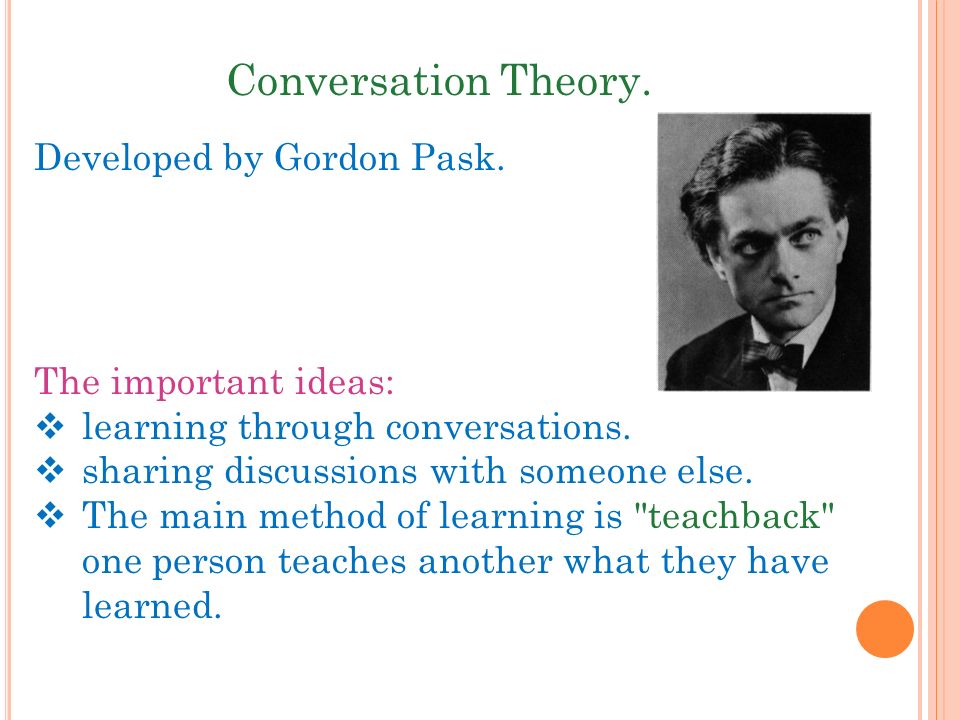 Conversation Theory.

Developed by Gordon Pask.

The important ideas:

❖ learning through conversations.
❖ sharing discussions with someone else.
❖ The main method of learning is "teachback" one person teaches another what they have learned.